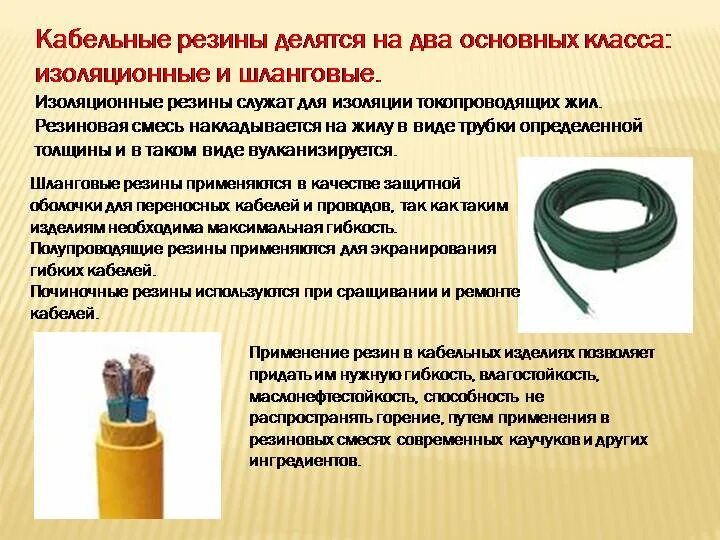 Кабельные резины делятся на два основных класса: изоляционные и шланговые.

Изоляционные резины служат для изоляции токопроводящих жил. Резиновая смесь накладывается на жилу в виде трубки определенной толщины и в таком виде вулканизируется.

Шланговые резины применяются в качестве защитной оболочки для переносных кабелей и проводов, так как таким изделиям необходима максимальная гибкость.
Полупроводящие резины применяются для экранирования гибких кабелей.
Починочные резины используются при сращивании и ремонте кабелей.

Применение резин в кабельных изделиях позволяет придать им нужную гибкость, влагостойкость, маслонефтестойкость, способность не распространять горение, путем применения в резиновых смесях современных каучуков и других ингредиентов.